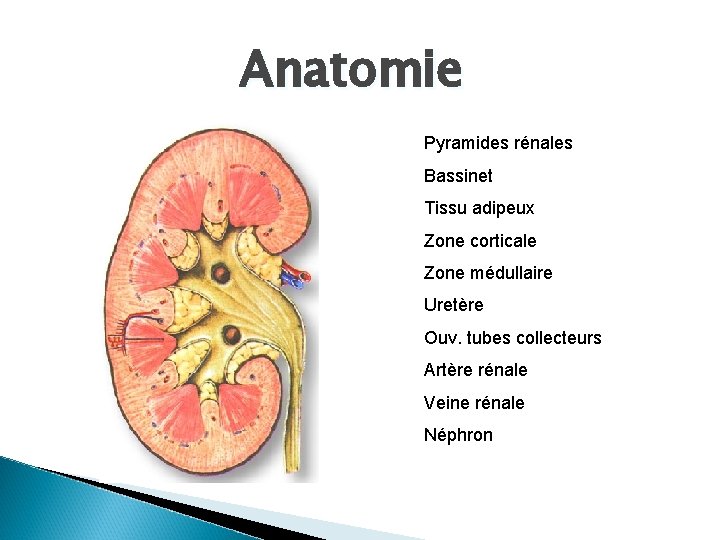 Anatomie

Pyramides rénales
Bassinet
Tissu adipeux
Zone corticale
Zone médullaire
Uretère
Ouv. tubes collecteurs
Artère rénale
Veine rénale
Néphron